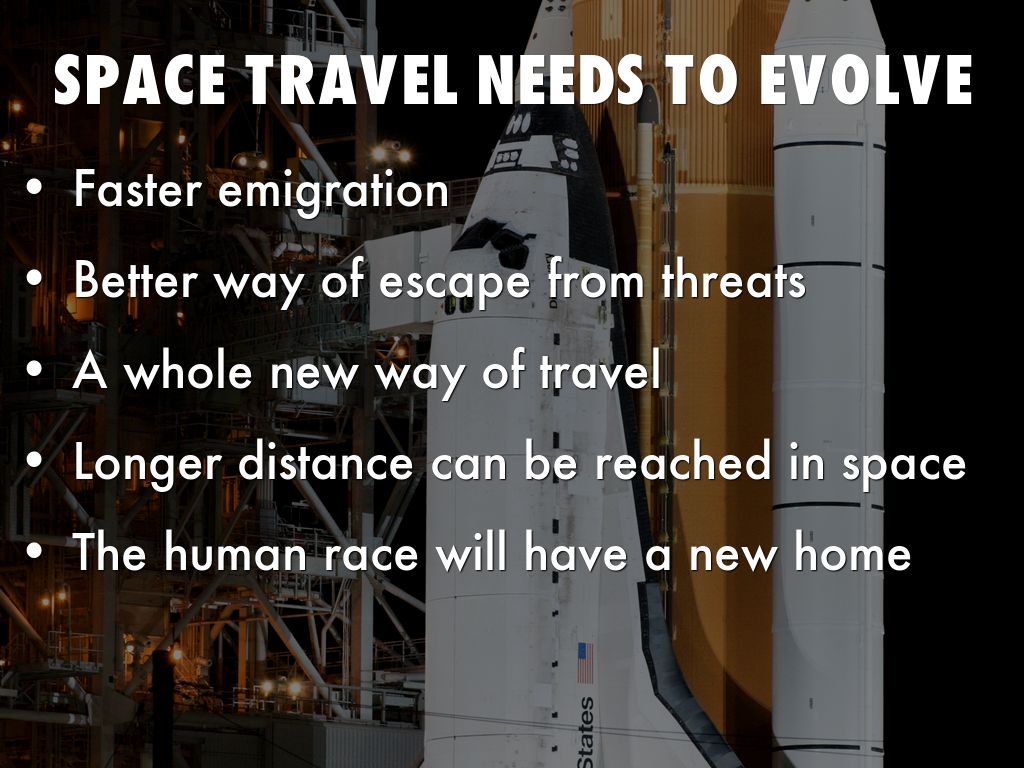 SPACE TRAVEL NEEDS TO EVOLVE

• Faster emigration
• Better way of escape from threats
• A whole new way of travel
• Longer distance can be reached in space
• The human race will have a new home

States